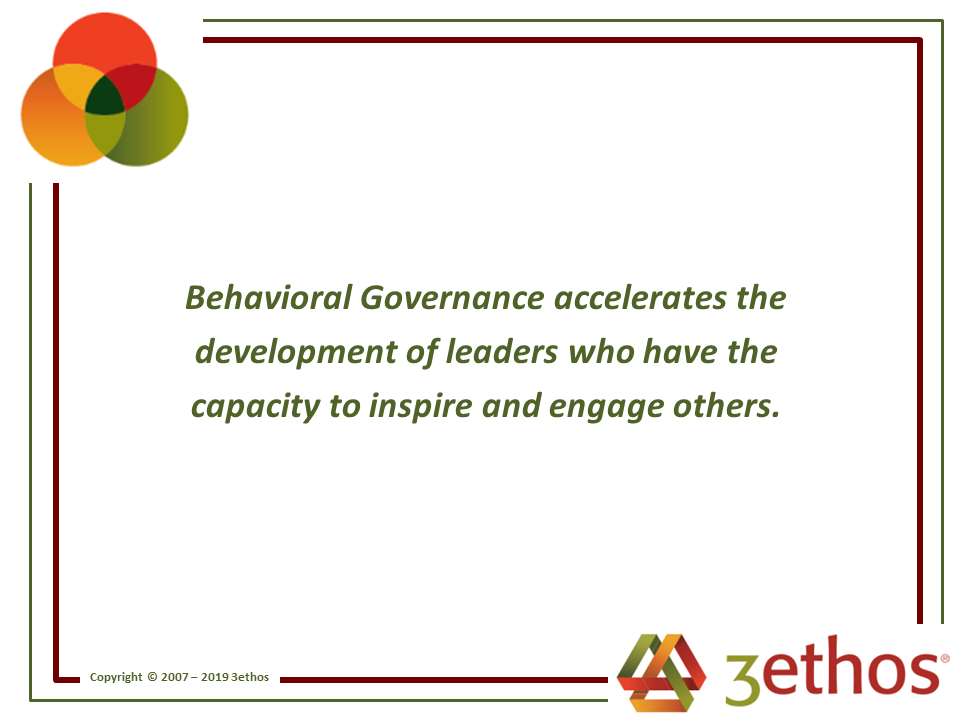 Behavioral Governance accelerates the development of leaders who have the capacity to inspire and engage others.

Copyright © 2007 – 2019 3ethos

3ethos®